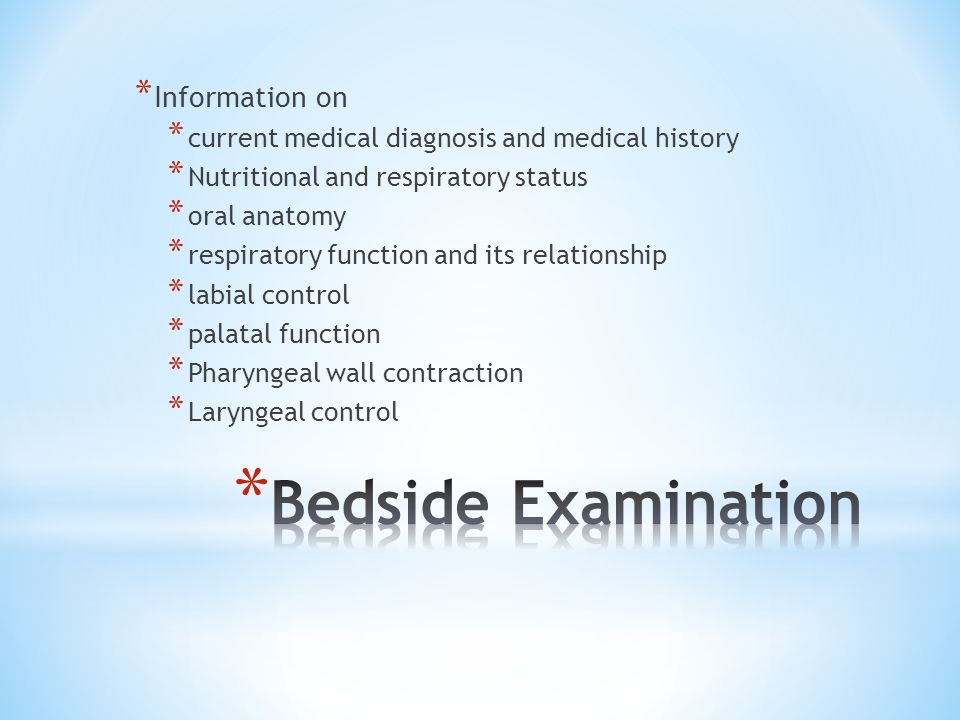 * Information on
* current medical diagnosis and medical history
* Nutritional and respiratory status
* oral anatomy
* respiratory function and its relationship
* labial control
* palatal function
* Pharyngeal wall contraction
* Laryngeal control

* Bedside Examination